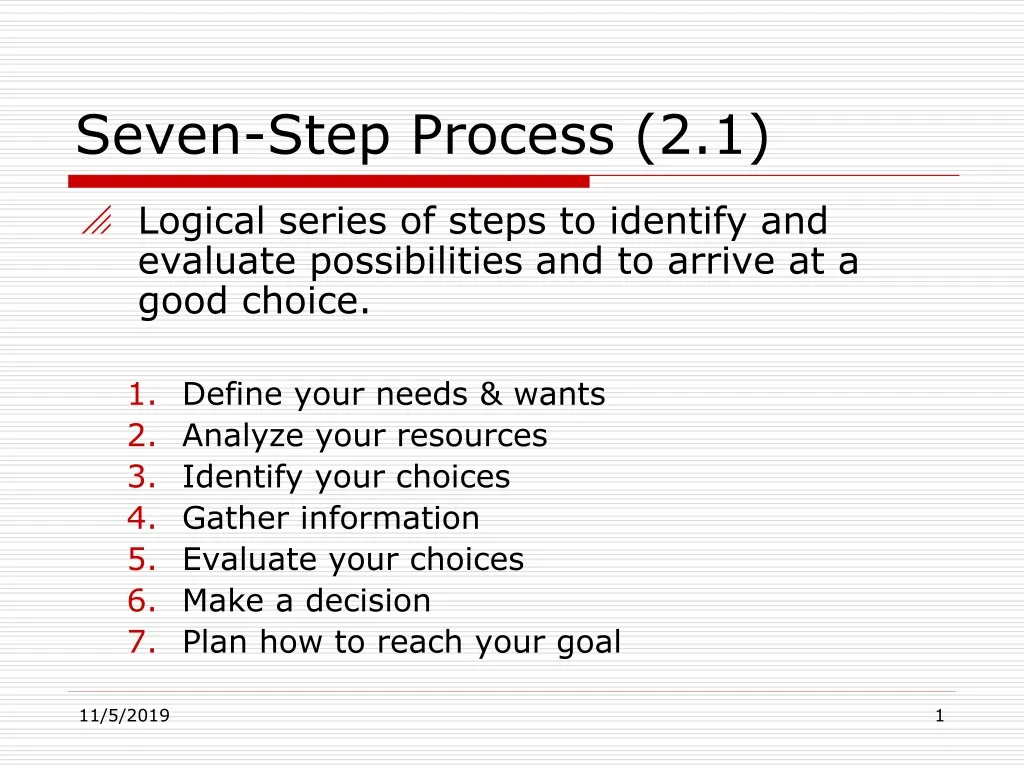 Seven-Step Process (2.1)

Logical series of steps to identify and evaluate possibilities and to arrive at a good choice.

1. Define your needs & wants
2. Analyze your resources
3. Identify your choices
4. Gather information
5. Evaluate your choices
6. Make a decision
7. Plan how to reach your goal

11/5/2019

1